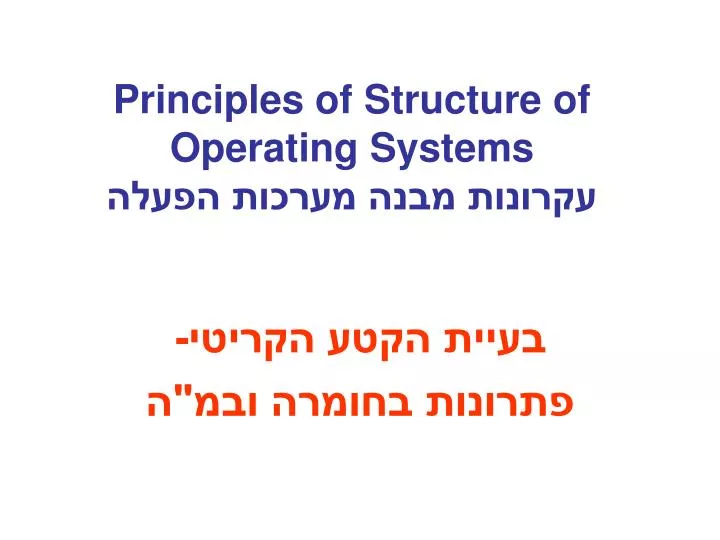 Principles of Structure of Operating Systems
עקרונות מבנה מערכות הפעלה

בעיית הקטע הקריטי-
פתרונות בחומרה ובמ"ה